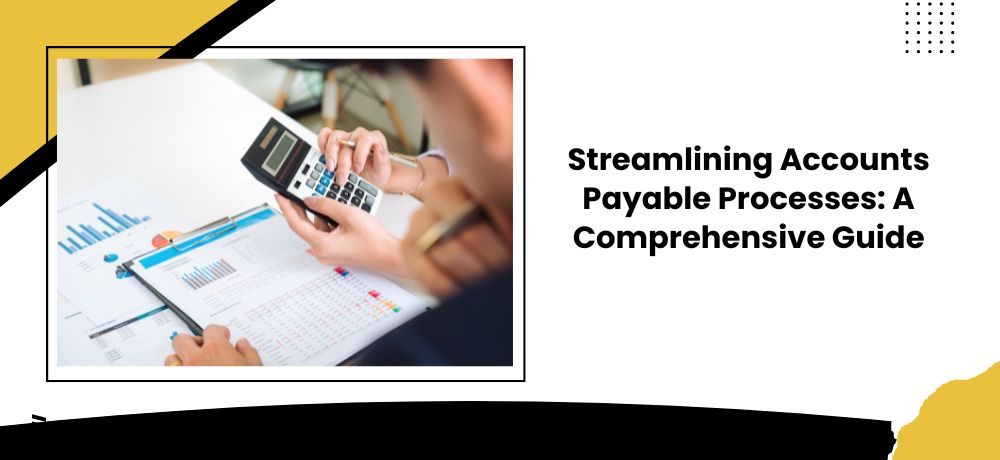 Streamlining Accounts Payable Processes: A Comprehensive Guide